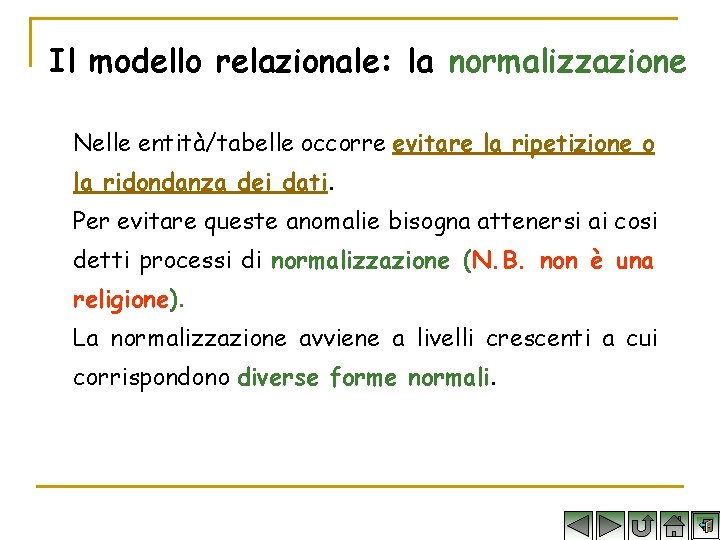 Il modello relazionale: la normalizzazione

Nelle entità/tabelle occorre evitare la ripetizione o la ridondanza dei dati.
Per evitare queste anomalie bisogna attenersi ai cosi detti processi di normalizzazione (N.B. non è una religione).
La normalizzazione avviene a livelli crescenti a cui corrispondono diverse forme normali.